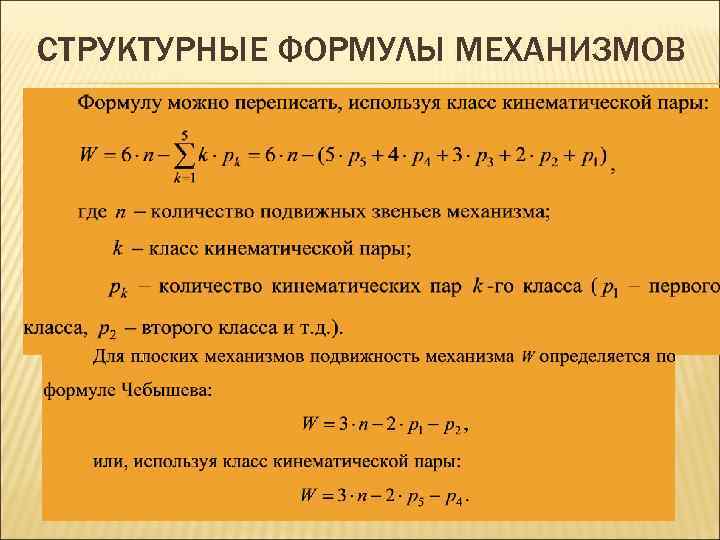 СТРУКТУРНЫЕ ФОРМУЛЫ МЕХАНИЗМОВ

Формулу можно переписать, используя класс кинематической пары:

$W = 6 \cdot n - \sum_{k=1}^{5} k \cdot p_k = 6 \cdot n - (5 \cdot p_5 + 4 \cdot p_4 + 3 \cdot p_3 + 2 \cdot p_2 + p_1)$,

где $n$ – количество подвижных звеньев механизма;

$k$ – класс кинематической пары;

$p_k$ – количество кинематических пар $k$-го класса ($p_1$ – первого класса, $p_2$ – второго класса и т.д.).

Для плоских механизмов подвижность механизма $W$ определяется по формуле Чебышева:

$W = 3 \cdot n - 2 \cdot p_1 - p_2$,

или, используя класс кинематической пары:

$W = 3 \cdot n - 2 \cdot p_5 - p_4$.